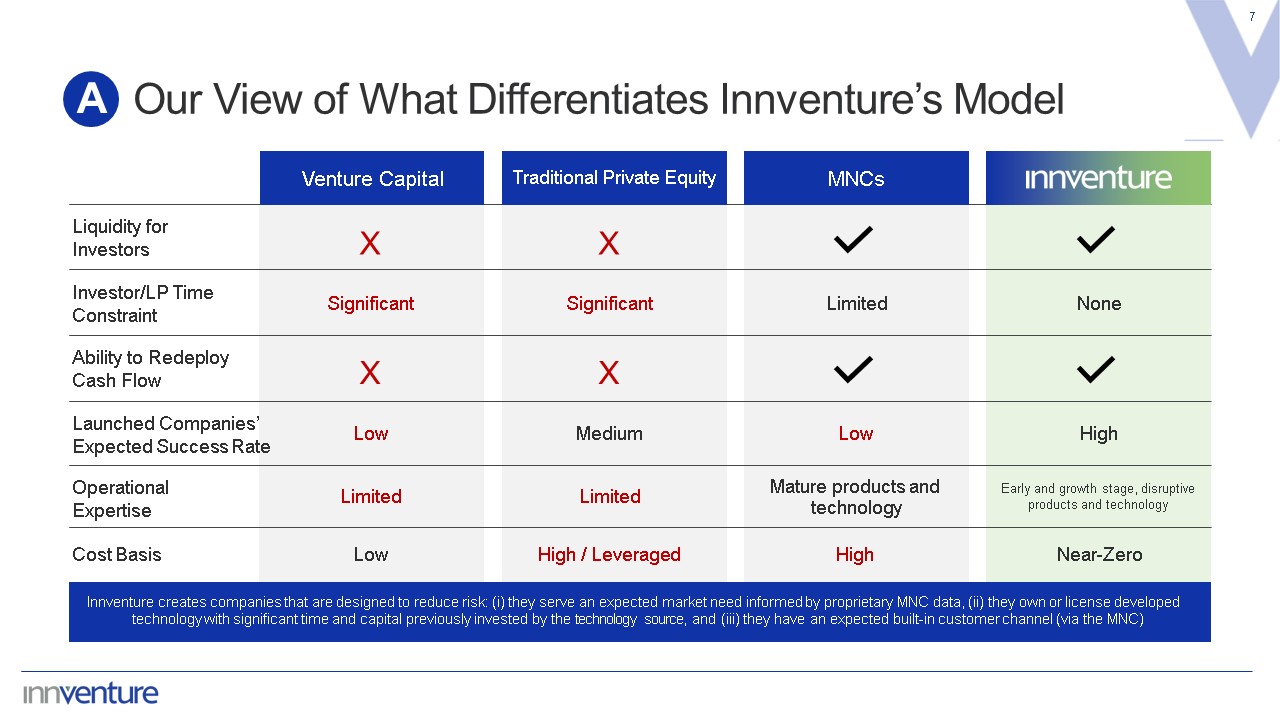 7

A Our View of What Differentiates Innventure's Model

| | Venture Capital | Traditional Private Equity | MNCs | innventure |
|---|---|---|---|---|
| Liquidity for Investors | X | X | ✓ | ✓ |
| Investor/LP Time Constraint | Significant | Significant | Limited | None |
| Ability to Redeploy Cash Flow | X | X | ✓ | ✓ |
| Launched Companies' Expected Success Rate | Low | Medium | Low | High |
| Operational Expertise | Limited | Limited | Mature products and technology | Early and growth stage, disruptive products and technology |
| Cost Basis | Low | High / Leveraged | High | Near-Zero |

Innventure creates companies that are designed to reduce risk: (i) they serve an expected market need informed by proprietary MNC data, (ii) they own or license developed technology with significant time and capital previously invested by the technology source, and (iii) they have an expected built-in customer channel (via the MNC)

innventure